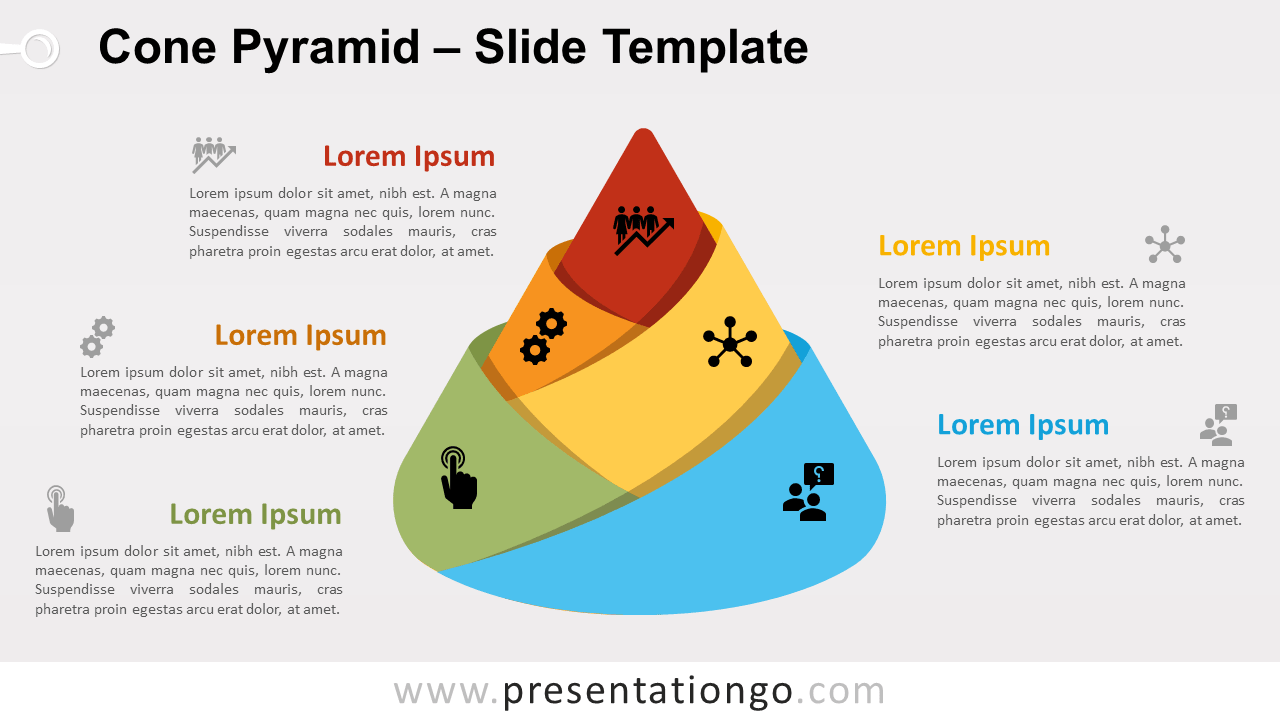 Cone Pyramid – Slide Template

Lorem Ipsum

Lorem ipsum dolor sit amet, nibh est. A magna maecenas, quam magna nec quis, lorem nunc. Suspendisse viverra sodales mauris, cras pharetra proin egestas arcu erat dolor, at amet.

Lorem Ipsum

Lorem ipsum dolor sit amet, nibh est. A magna maecenas, quam magna nec quis, lorem nunc. Suspendisse viverra sodales mauris, cras pharetra proin egestas arcu erat dolor, at amet.

Lorem Ipsum

Lorem ipsum dolor sit amet, nibh est. A magna maecenas, quam magna nec quis, lorem nunc. Suspendisse viverra sodales mauris, cras pharetra proin egestas arcu erat dolor, at amet.

Lorem Ipsum

Lorem ipsum dolor sit amet, nibh est. A magna maecenas, quam magna nec quis, lorem nunc. Suspendisse viverra sodales mauris, cras pharetra proin egestas arcu erat dolor, at amet.

Lorem Ipsum

Lorem ipsum dolor sit amet, nibh est. A magna maecenas, quam magna nec quis, lorem nunc. Suspendisse viverra sodales mauris, cras pharetra proin egestas arcu erat dolor, at amet.

www.presentationgo.com